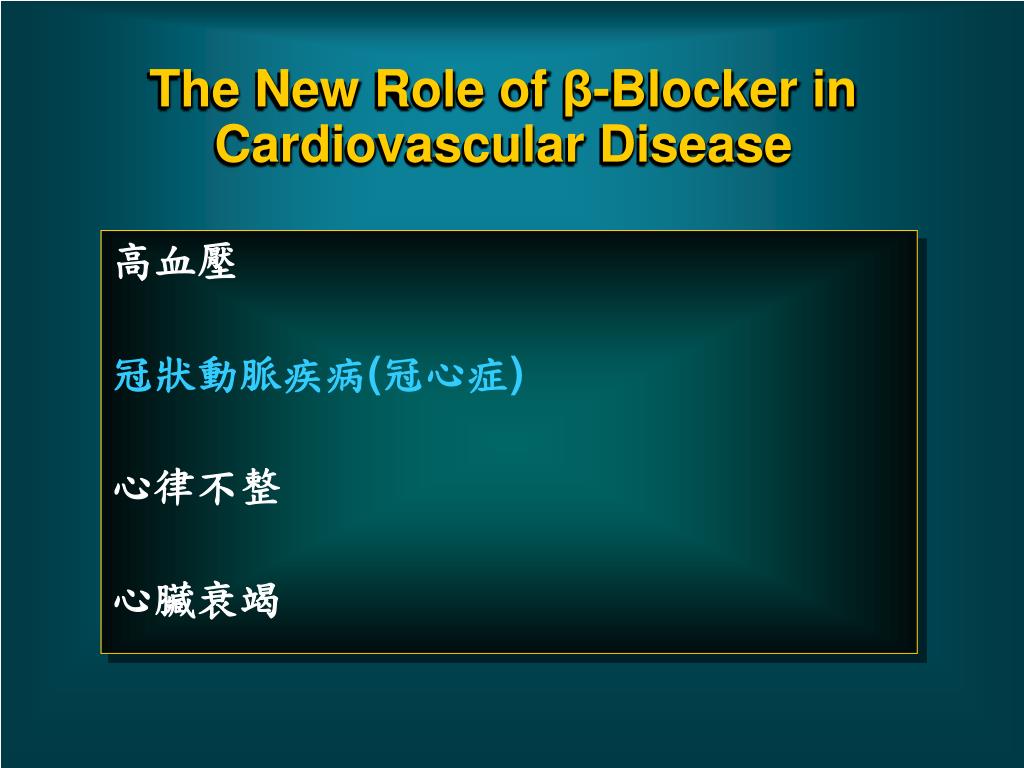 The New Role of β-Blocker in Cardiovascular Disease

高血壓

冠狀動脈疾病(冠心症)

心律不整

心臟衰竭